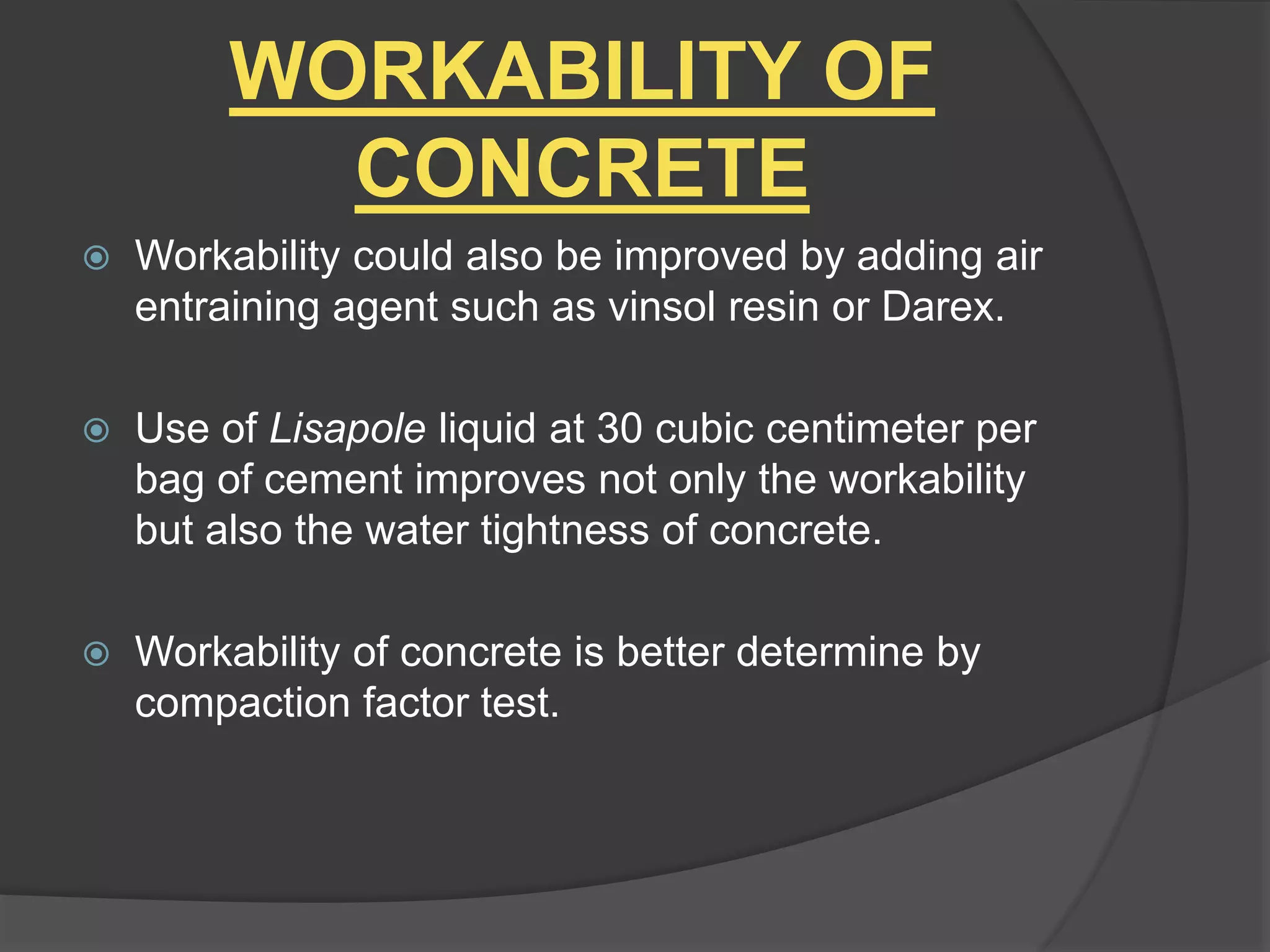 WORKABILITY OF CONCRETE

Workability could also be improved by adding air entraining agent such as vinsol resin or Darex.

Use of Lisapole liquid at 30 cubic centimeter per bag of cement improves not only the workability but also the water tightness of concrete.

Workability of concrete is better determine by compaction factor test.